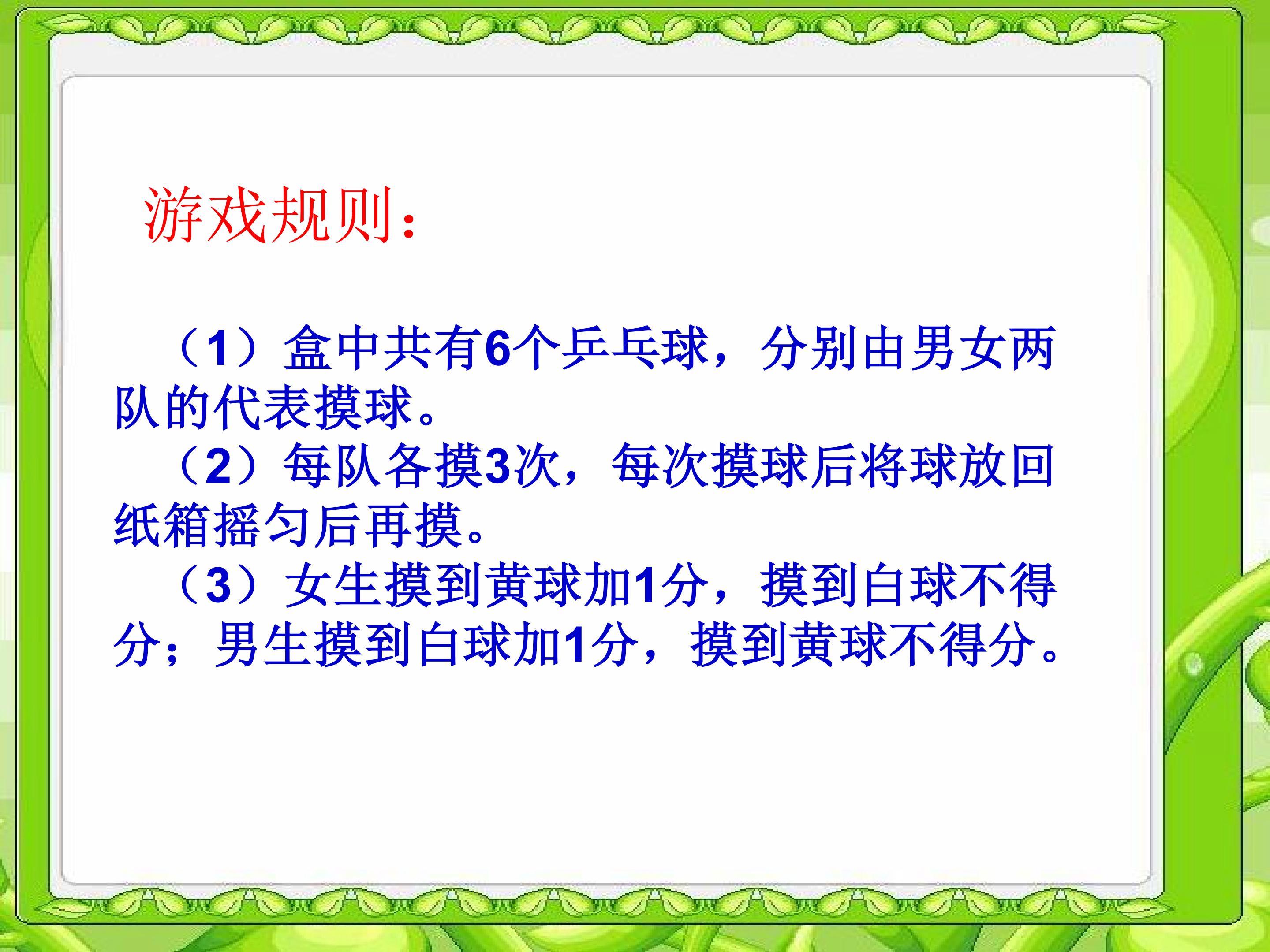 游戏规则：

（1）盒中共有6个乒乓球，分别由男女两队的代表摸球。

（2）每队各摸3次，每次摸球后将球放回纸箱摇匀后再摸。

（3）女生摸到黄球加1分，摸到白球不得分；男生摸到白球加1分，摸到黄球不得分。